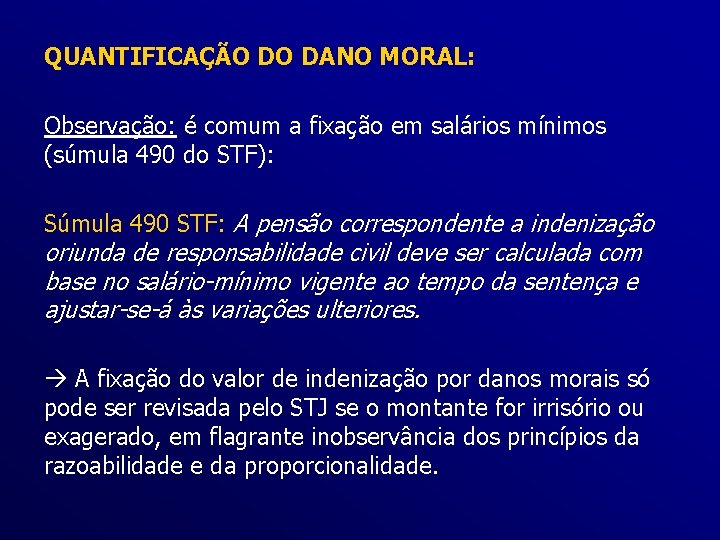 QUANTIFICAÇÃO DO DANO MORAL:

Observação: é comum a fixação em salários mínimos (súmula 490 do STF):

Súmula 490 STF: A pensão correspondente a indenização oriunda de responsabilidade civil deve ser calculada com base no salário-mínimo vigente ao tempo da sentença e ajustar-se-á às variações ulteriores.

→ A fixação do valor de indenização por danos morais só pode ser revisada pelo STJ se o montante for irrisório ou exagerado, em flagrante inobservância dos princípios da razoabilidade e da proporcionalidade.